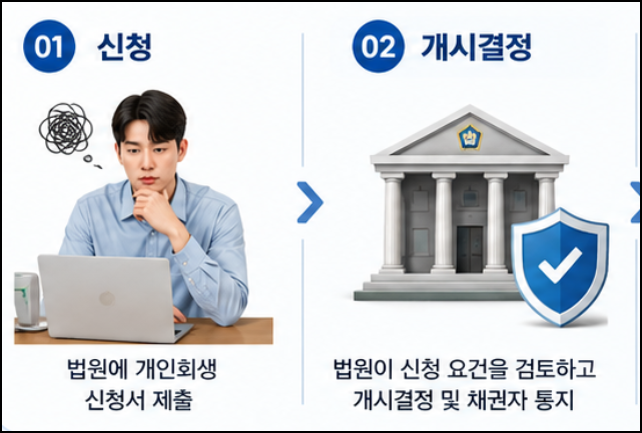 01 신청

법원에 개인회생
신청서 제출

02 개시결정

법원이 신청 요건을 검토하고
개시결정 및 채권자 통지